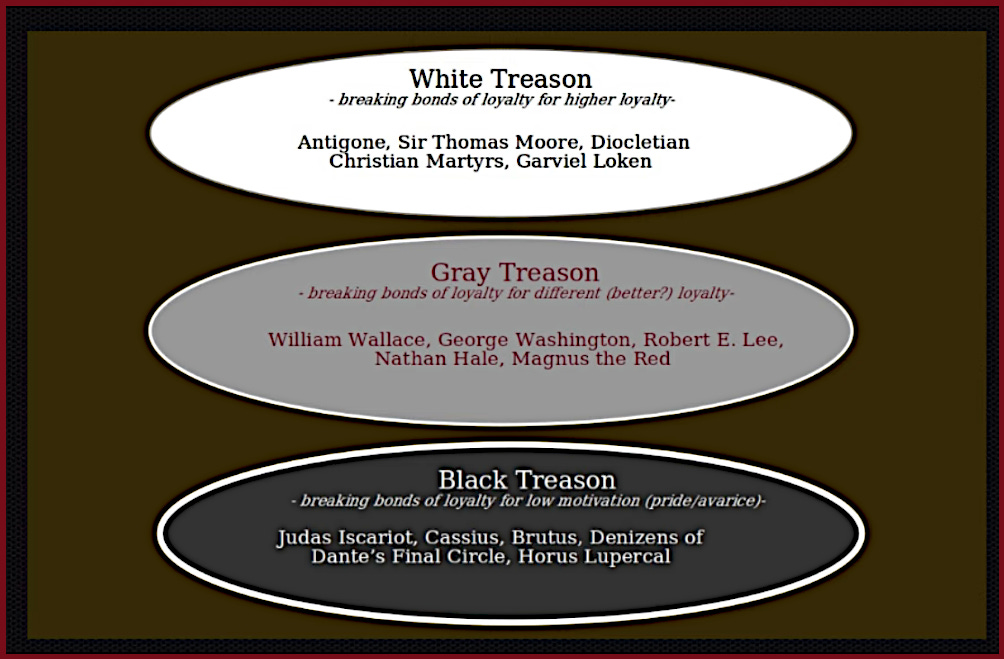 White Treason
- breaking bonds of loyalty for higher loyalty-

Antigone, Sir Thomas Moore, Diocletian Christian Martyrs, Garviel Loken

Gray Treason
- breaking bonds of loyalty for different (better?) loyalty-

William Wallace, George Washington, Robert E. Lee, Nathan Hale, Magnus the Red

Black Treason
- breaking bonds of loyalty for low motivation (pride/avarice)-

Judas Iscariot, Cassius, Brutus, Denizens of Dante's Final Circle, Horus Lupercal